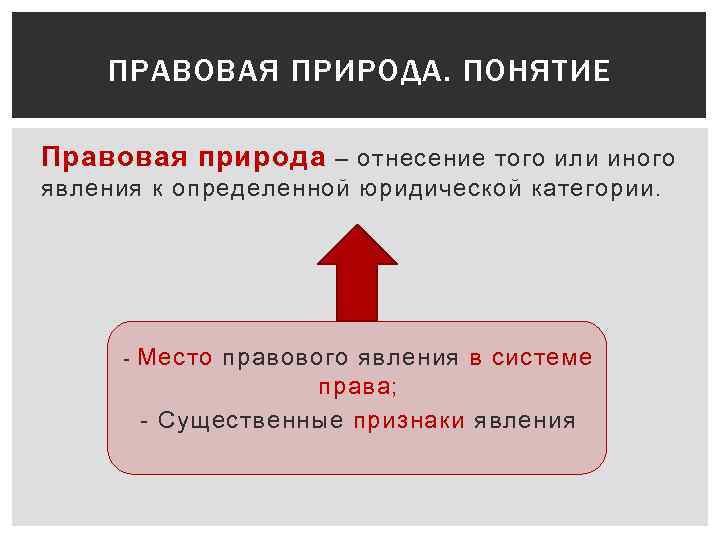 ПРАВОВАЯ ПРИРОДА. ПОНЯТИЕ

Правовая природа – отнесение того или иного явления к определенной юридической категории.

- Место правового явления в системе права;

- Существенные признаки явления